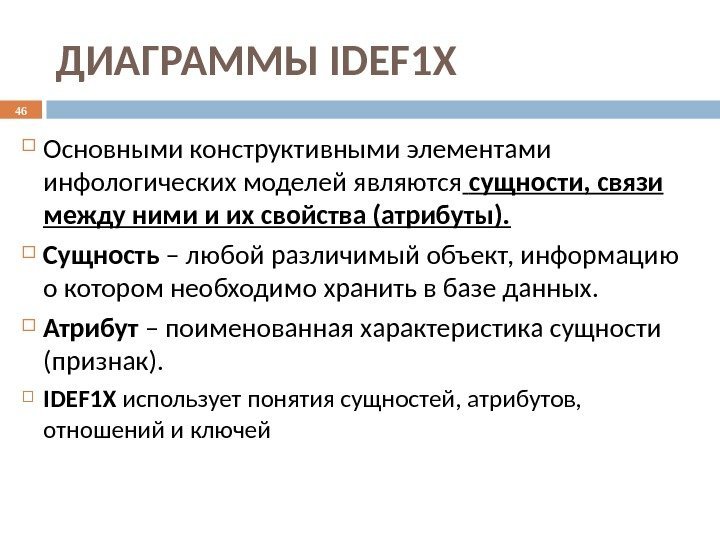 ДИАГРАММЫ IDEF1X

46

Основными конструктивными элементами инфологических моделей являются сущности, связи между ними и их свойства (атрибуты).

Сущность – любой различимый объект, информацию о котором необходимо хранить в базе данных.

Атрибут – поименованная характеристика сущности (признак).

IDEF1X использует понятия сущностей, атрибутов, отношений и ключей